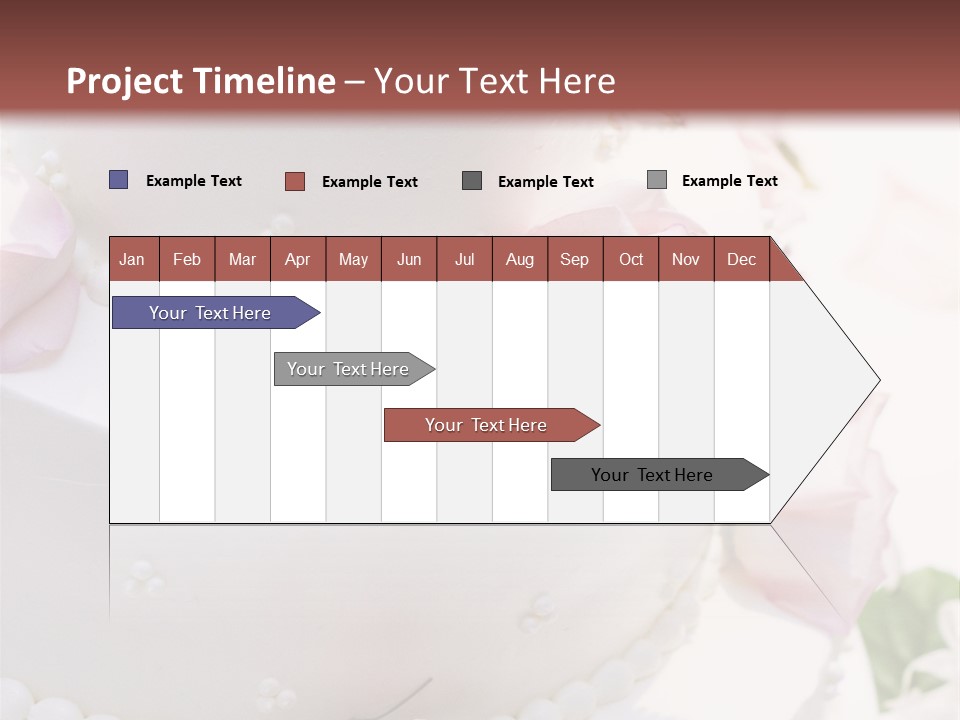 Project Timeline – Your Text Here

Example Text Example Text Example Text Example Text

| Jan | Feb | Mar | Apr | May | Jun | Jul | Aug | Sep | Oct | Nov | Dec |
|---|---|---|---|---|---|---|---|---|---|---|---|

Your Text Here

Your Text Here

Your Text Here

Your Text Here